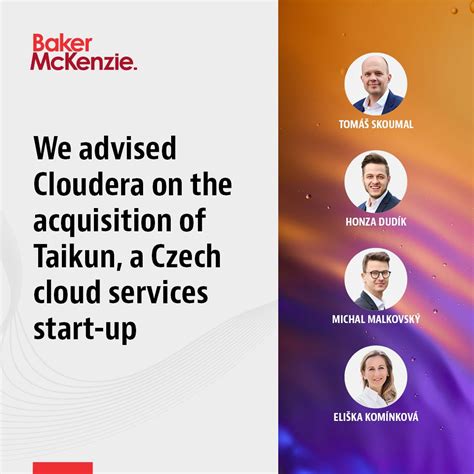 Baker McKenzie.

We advised Cloudera on the acquisition of Taikun, a Czech cloud services start-up

TOMÁŠ SKOUMAL

HONZA DUDÍK

MICHAL MALKOVSKÝ

ELIŠKA KOMÍNKOVÁ